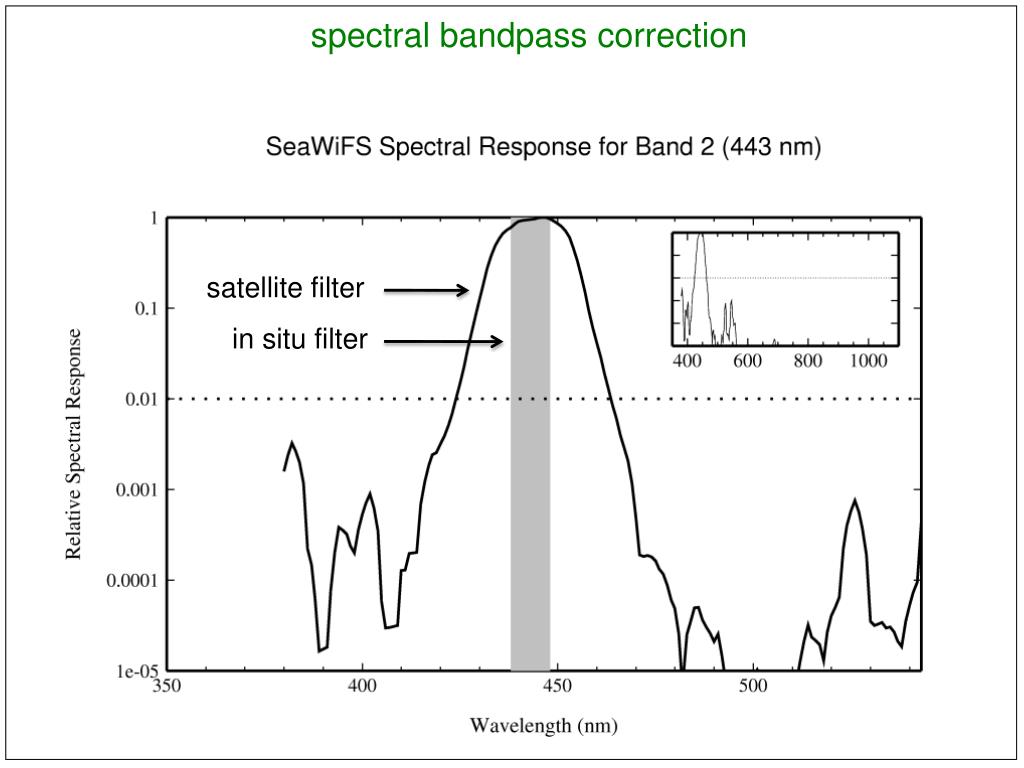 spectral bandpass correction

SeaWiFS Spectral Response for Band 2 (443 nm)

satellite filter

in situ filter

Relative Spectral Response

1
0.1
0.01
0.001
0.0001
1e-05

350
400
450
500

Wavelength (nm)

400
600
800
1000